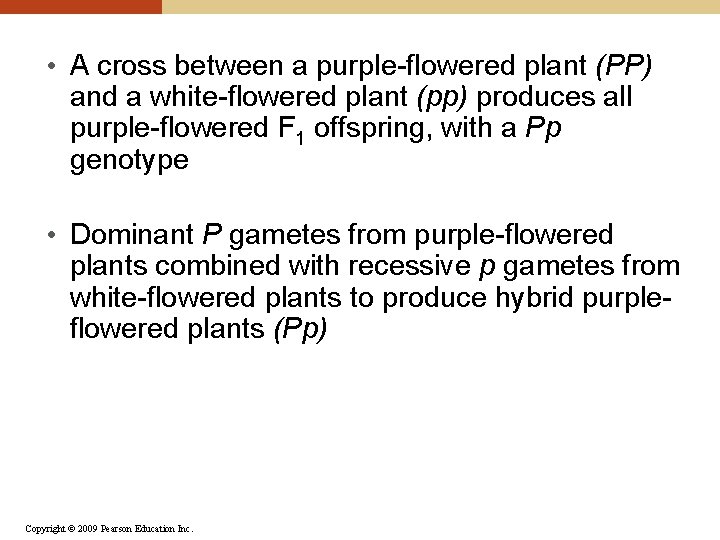 • A cross between a purple-flowered plant (PP) and a white-flowered plant (pp) produces all purple-flowered $F_1$ offspring, with a Pp genotype

• Dominant P gametes from purple-flowered plants combined with recessive p gametes from white-flowered plants to produce hybrid purple-flowered plants (Pp)

Copyright © 2009 Pearson Education Inc.